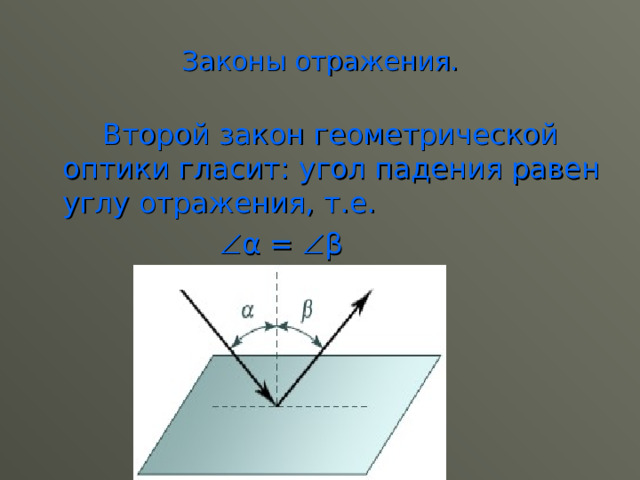 Законы отражения.

Второй закон геометрической оптики гласит: угол падения равен углу отражения, т.е.

$\angle\alpha = \angle\beta$

$\alpha$ $\beta$